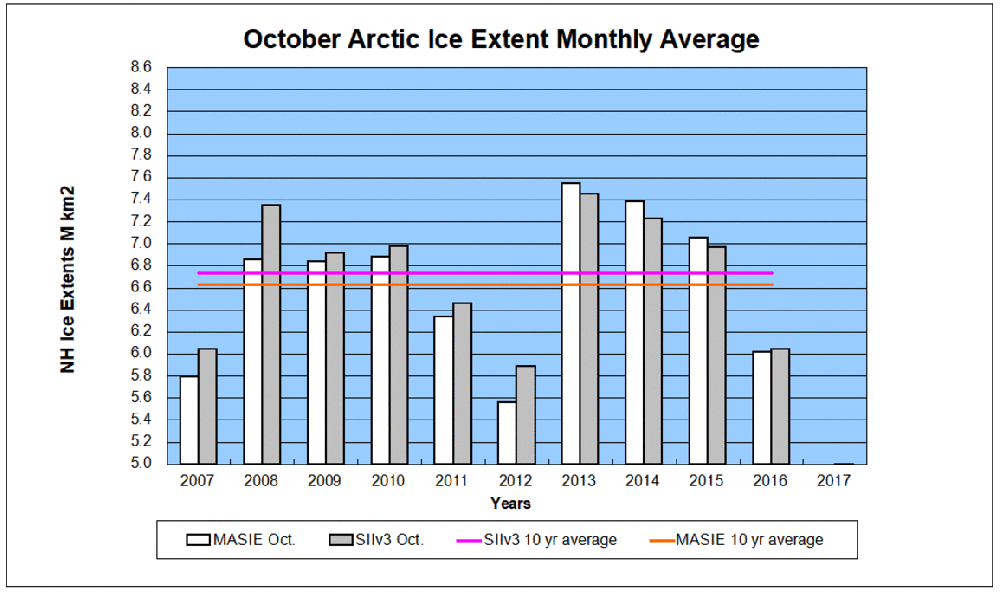 October Arctic Ice Extent Monthly Average

NH Ice Extents M km2

8.6
8.4
8.2
8.0
7.8
7.6
7.4
7.2
7.0
6.8
6.6
6.4
6.2
6.0
5.8
5.6
5.4
5.2
5.0

2007 2008 2009 2010 2011 2012 2013 2014 2015 2016 2017

Years

MASIE Oct. SIIv3 Oct. SIIv3 10 yr average MASIE 10 yr average